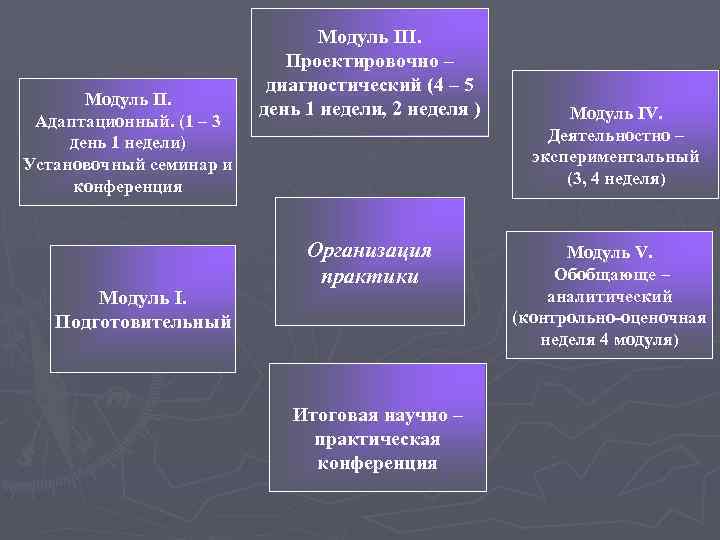 Модуль III. Проектировочно – диагностический (4 – 5 день 1 недели, 2 неделя )

Модуль II. Адаптационный. (1 – 3 день 1 недели) Установочный семинар и конференция

Модуль IV. Деятельностно – экспериментальный (3, 4 неделя)

Организация практики

Модуль I. Подготовительный

Модуль V. Обобщающе – аналитический (контрольно-оценочная неделя 4 модуля)

Итоговая научно – практическая конференция